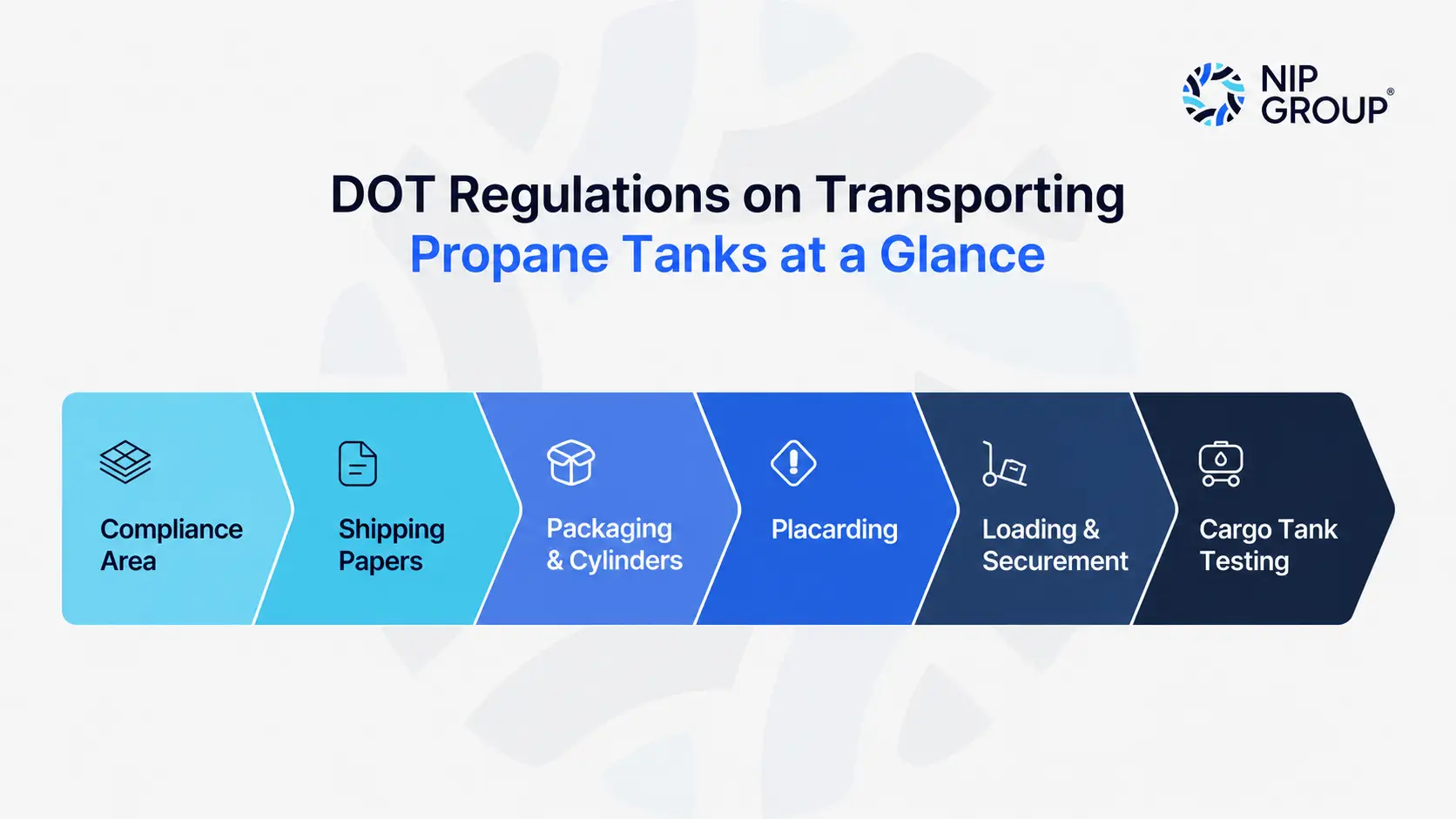 NIP GROUP®

DOT Regulations on Transporting Propane Tanks at a Glance

Compliance Area

Shipping Papers

Packaging & Cylinders

Placarding

Loading & Securement

Cargo Tank Testing